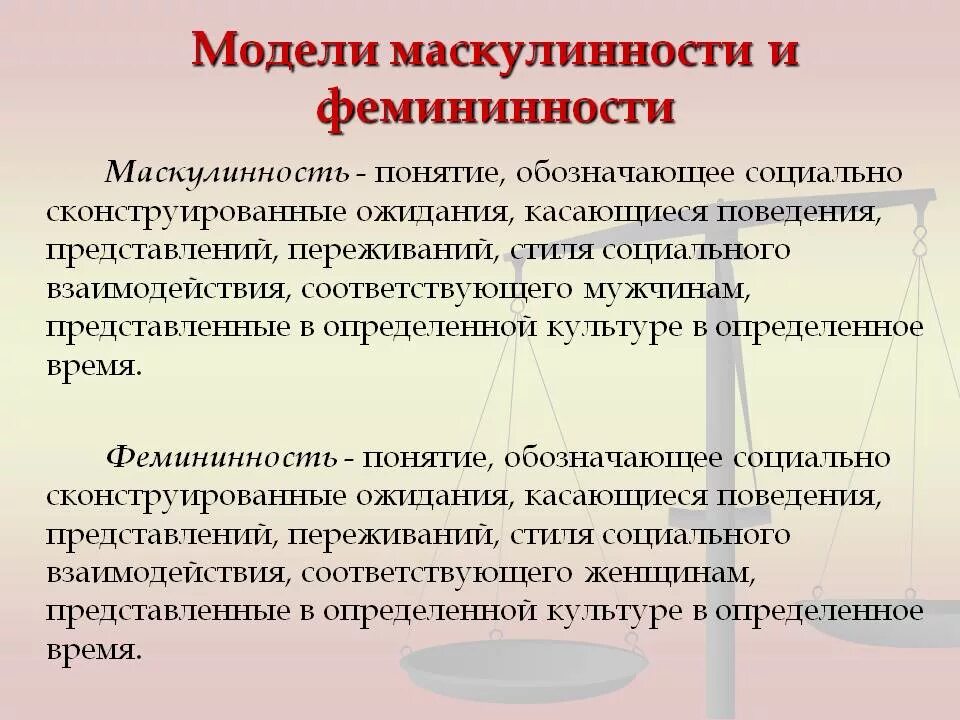 Модели маскулинности и фемининности

Маскулинность - понятие, обозначающее социально сконструированные ожидания, касающиеся поведения, представлений, переживаний, стиля социального взаимодействия, соответствующего мужчинам, представленные в определенной культуре в определенное время.

Фемининность - понятие, обозначающее социально сконструированные ожидания, касающиеся поведения, представлений, переживаний, стиля социального взаимодействия, соответствующего женщинам, представленные в определенной культуре в определенное время.